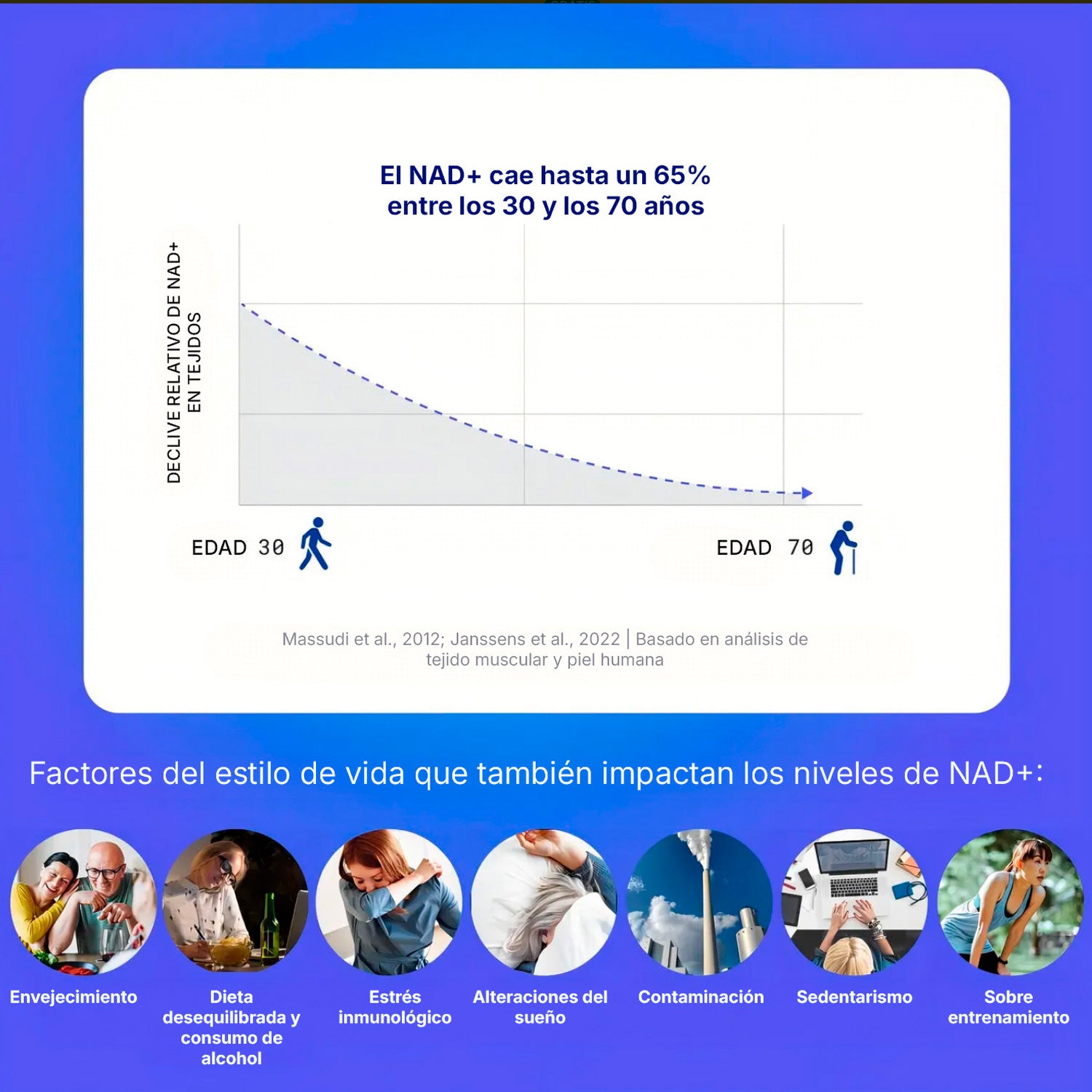 El NAD+ cae hasta un 65% entre los 30 y los 70 años

DECLIVE RELATIVO DE NAD+ EN TEJIDOS

EDAD 30

EDAD 70

Massudi et al., 2012; Janssens et al., 2022 | Basado en análisis de tejido muscular y piel humana

Factores del estilo de vida que también impactan los niveles de NAD+:

Envejecimiento

Dieta desequilibrada y consumo de alcohol

Estrés inmunológico

Alteraciones del sueño

Contaminación

Sedentarismo

Sobre entrenamiento